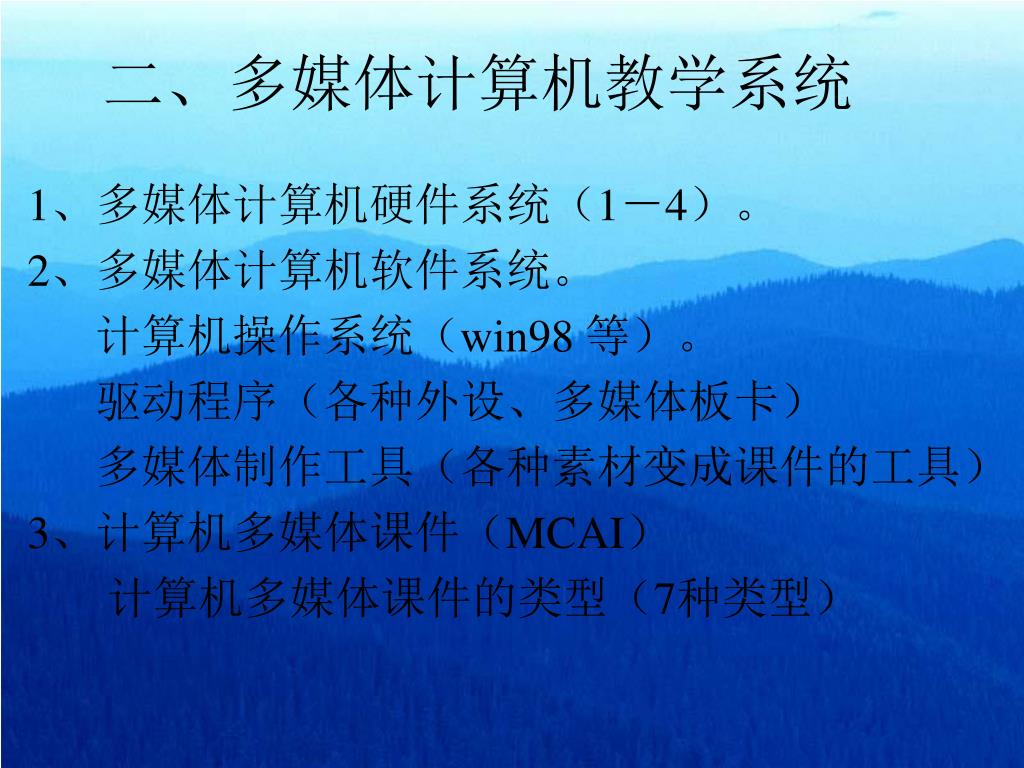 二、多媒体计算机教学系统

1、多媒体计算机硬件系统（1－4）。
2、多媒体计算机软件系统。
计算机操作系统（win98 等）。
驱动程序（各种外设、多媒体板卡）
多媒体制作工具（各种素材变成课件的工具）
3、计算机多媒体课件（MCAI）
计算机多媒体课件的类型（7种类型）